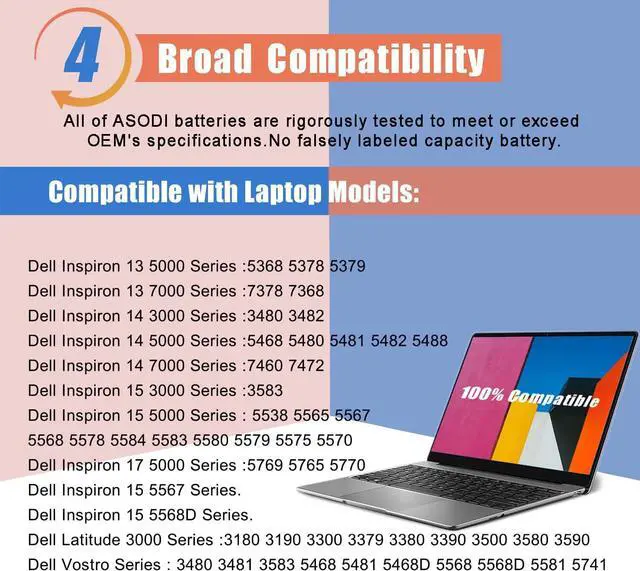 4 Broad Compatibility

All of ASODI batteries are rigorously tested to meet or exceed OEM's specifications.No falsely labeled capacity battery.

Compatible with Laptop Models:

Dell Inspiron 13 5000 Series :5368 5378 5379
Dell Inspiron 13 7000 Series :7378 7368
Dell Inspiron 14 3000 Series :3480 3482
Dell Inspiron 14 5000 Series :5468 5480 5481 5482 5488
Dell Inspiron 14 7000 Series :7460 7472
Dell Inspiron 15 3000 Series :3583
Dell Inspiron 15 5000 Series : 5538 5565 5567 5568 5578 5584 5583 5580 5579 5575 5570
Dell Inspiron 17 5000 Series :5769 5765 5770
Dell Inspiron 15 5567 Series.
Dell Inspiron 15 5568D Series.
Dell Latitude 3000 Series :3180 3190 3300 3379 3380 3390 3500 3580 3590
Dell Vostro Series : 3480 3481 3583 5468 5481 5468D 5568 5568D 5581 5741

100% Compatible